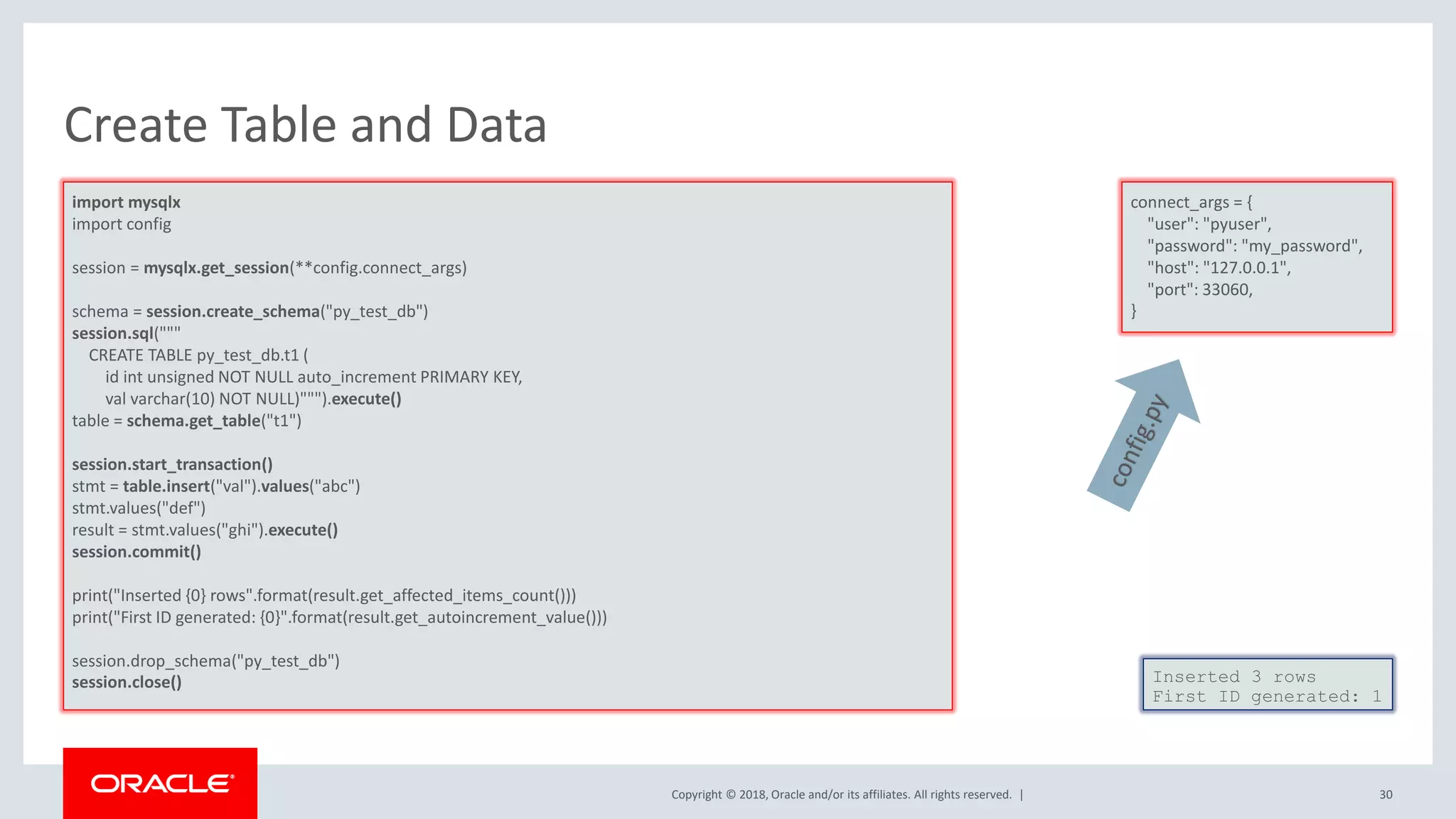 Create Table and Data

import mysqlx
import config

session = mysqlx.get_session(**config.connect_args)

schema = session.create_schema("py_test_db")
session.sql("""
CREATE TABLE py_test_db.t1 (
id int unsigned NOT NULL auto_increment PRIMARY KEY,
val varchar(10) NOT NULL)""").execute()
table = schema.get_table("t1")

session.start_transaction()
stmt = table.insert("val").values("abc")
stmt.values("def")
result = stmt.values("ghi").execute()
session.commit()

print("Inserted {0} rows".format(result.get_affected_items_count()))
print("First ID generated: {0}".format(result.get_autoincrement_value()))

session.drop_schema("py_test_db")
session.close()

connect_args = {
"user": "pyuser",
"password": "my_password",
"host": "127.0.0.1",
"port": 33060,
}

config.py

Inserted 3 rows
First ID generated: 1

ORACLE

Copyright © 2018, Oracle and/or its affiliates. All rights reserved. |

30